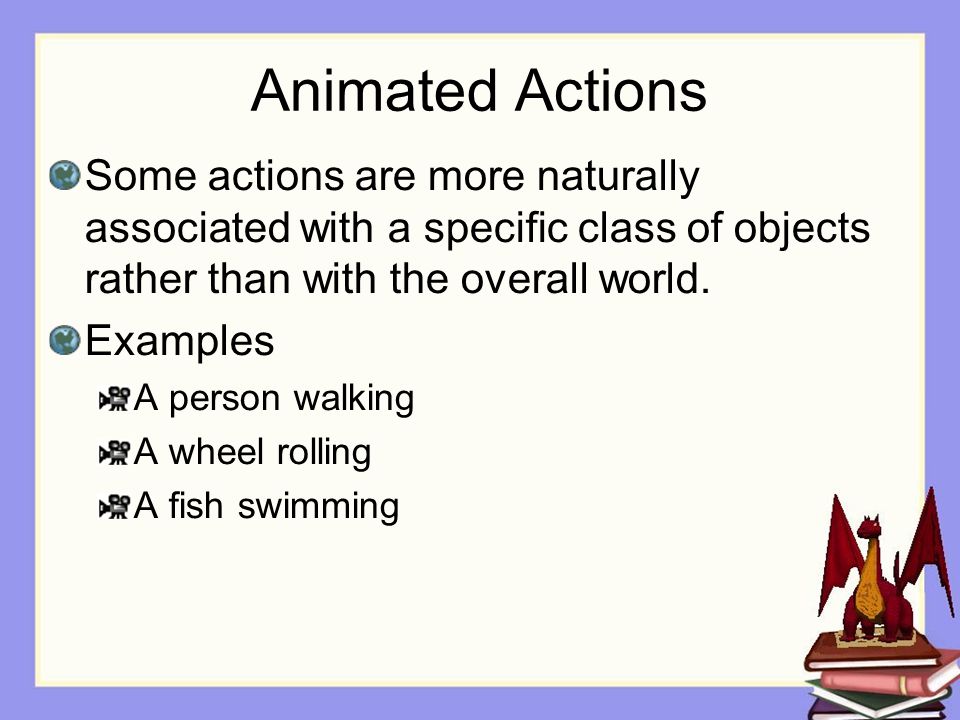 Animated Actions

Some actions are more naturally associated with a specific class of objects rather than with the overall world.

Examples

A person walking

A wheel rolling

A fish swimming